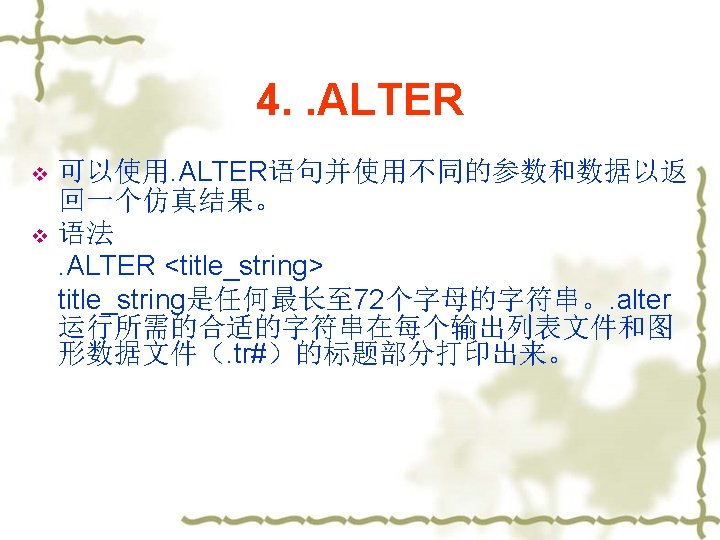 4. .ALTER

❖ 可以使用.ALTER语句并使用不同的参数和数据以返回一个仿真结果。

❖ 语法

.ALTER <title_string>

title_string是任何最长至72个字母的字符串。.alter运行所需的合适的字符串在每个输出列表文件和图形数据文件（.tr#）的标题部分打印出来。